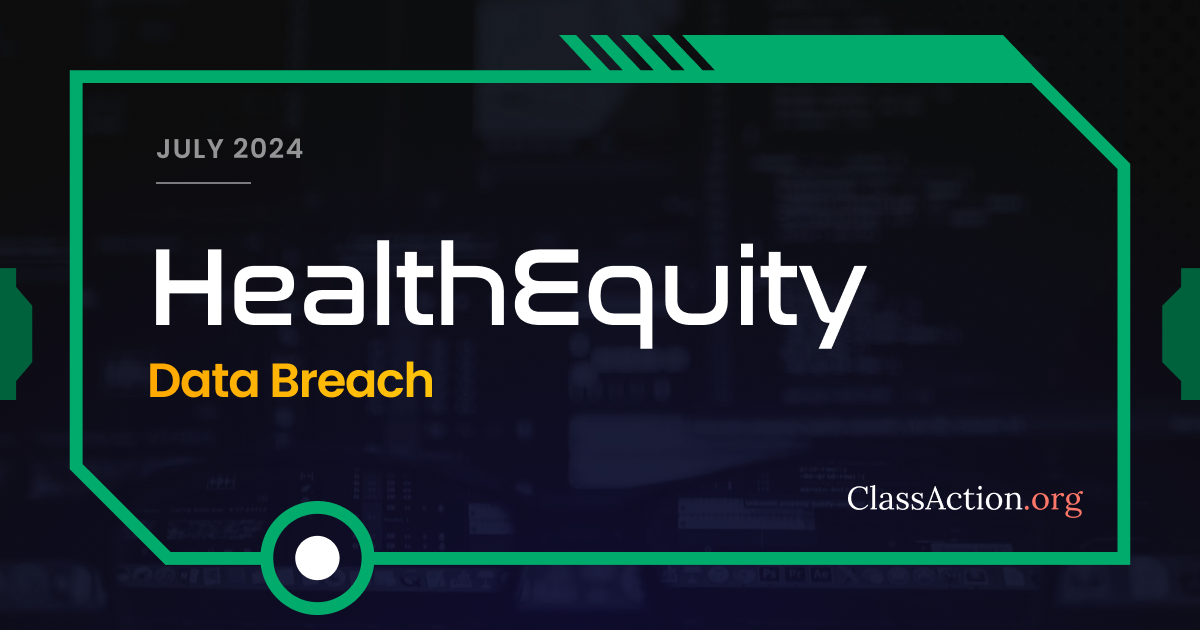 JULY 2024

HealthEquity

Data Breach

ClassAction.org